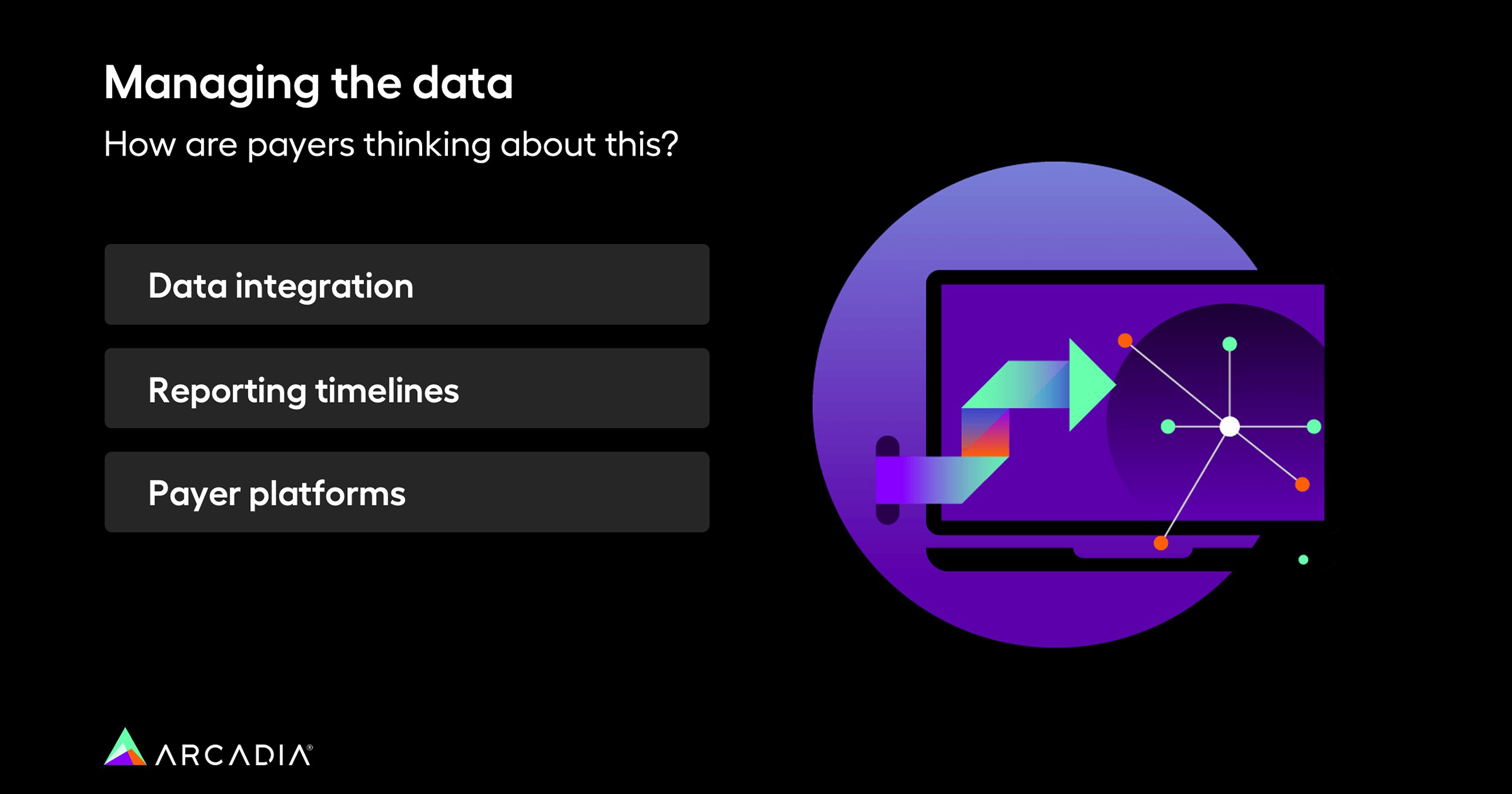 Managing the data

How are payers thinking about this?

Data integration

Reporting timelines

Payer platforms

ARCADIA®